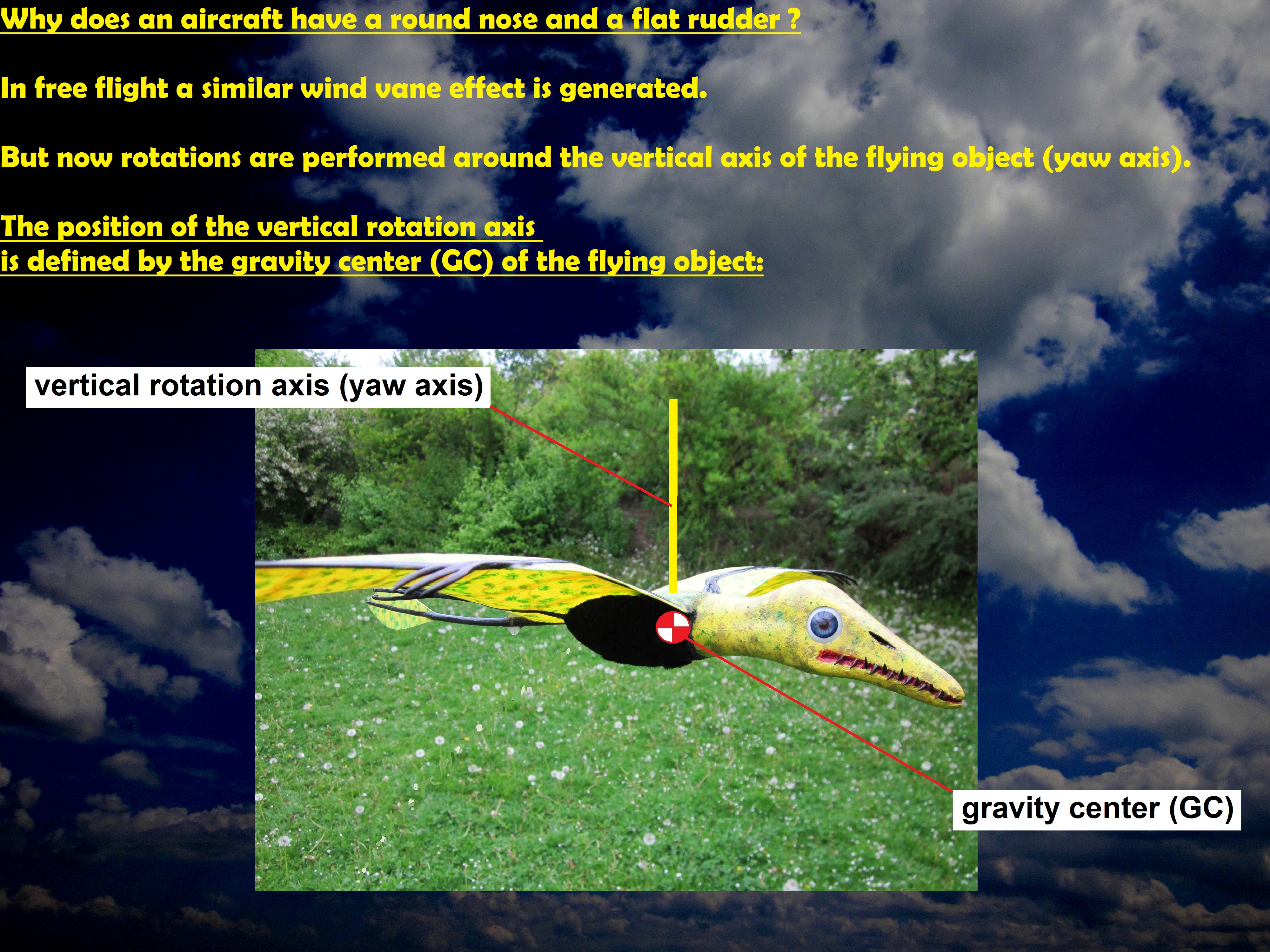 Why does an aircraft have a round nose and a flat rudder ?

In free flight a similar wind vane effect is generated.

But now rotations are performed around the vertical axis of the flying object (yaw axis).

The position of the vertical rotation axis is defined by the gravity center (GC) of the flying object:

vertical rotation axis (yaw axis)

gravity center (GC)